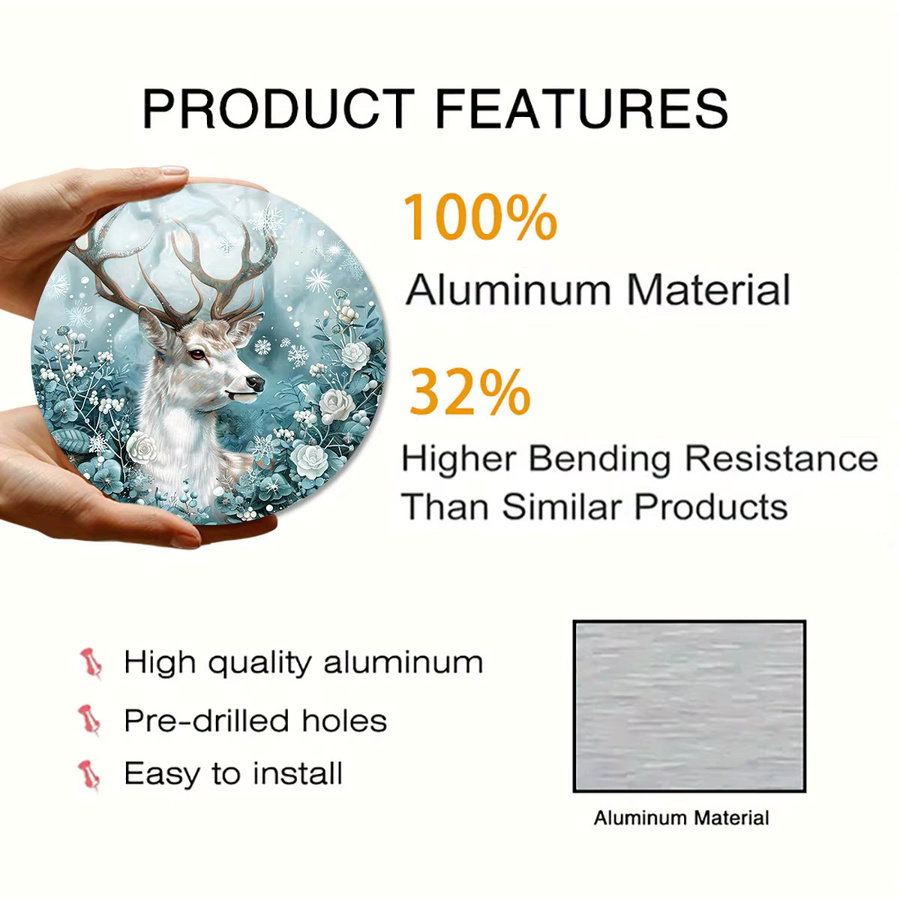 PRODUCT FEATURES

100%

Aluminum Material

32%

Higher Bending Resistance Than Similar Products

High quality aluminum

Pre-drilled holes

Easy to install

Aluminum Material